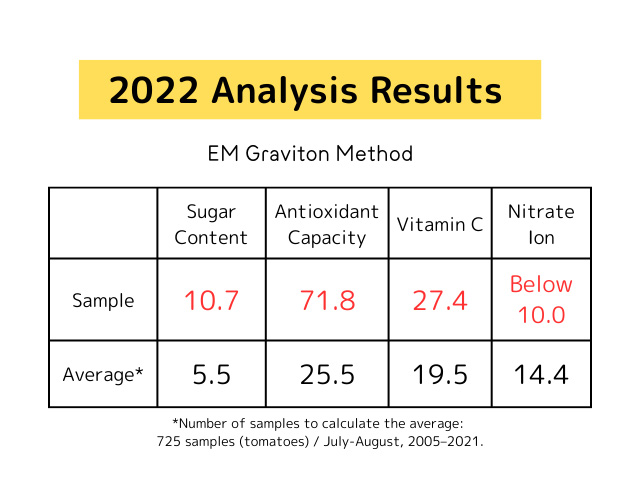 2022 Analysis Results

EM Graviton Method

| | Sugar Content | Antioxidant Capacity | Vitamin C | Nitrate Ion |
|---|---|---|---|---|
| Sample | 10.7 | 71.8 | 27.4 | Below 10.0 |
| Average* | 5.5 | 25.5 | 19.5 | 14.4 |

*Number of samples to calculate the average: 725 samples (tomatoes) / July-August, 2005–2021.